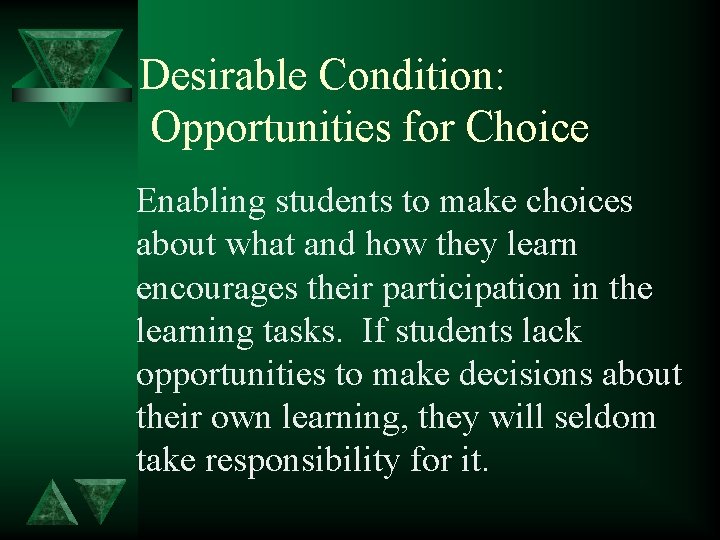 Desirable Condition: Opportunities for Choice

Enabling students to make choices about what and how they learn encourages their participation in the learning tasks. If students lack opportunities to make decisions about their own learning, they will seldom take responsibility for it.